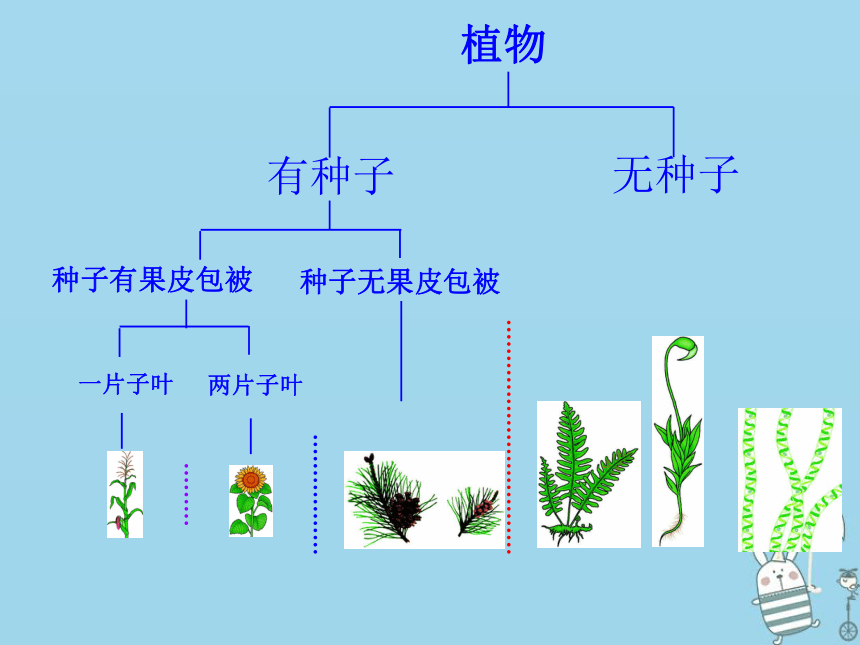 植物

有种子

无种子

种子有果皮包被

种子无果皮包被

一片子叶

两片子叶